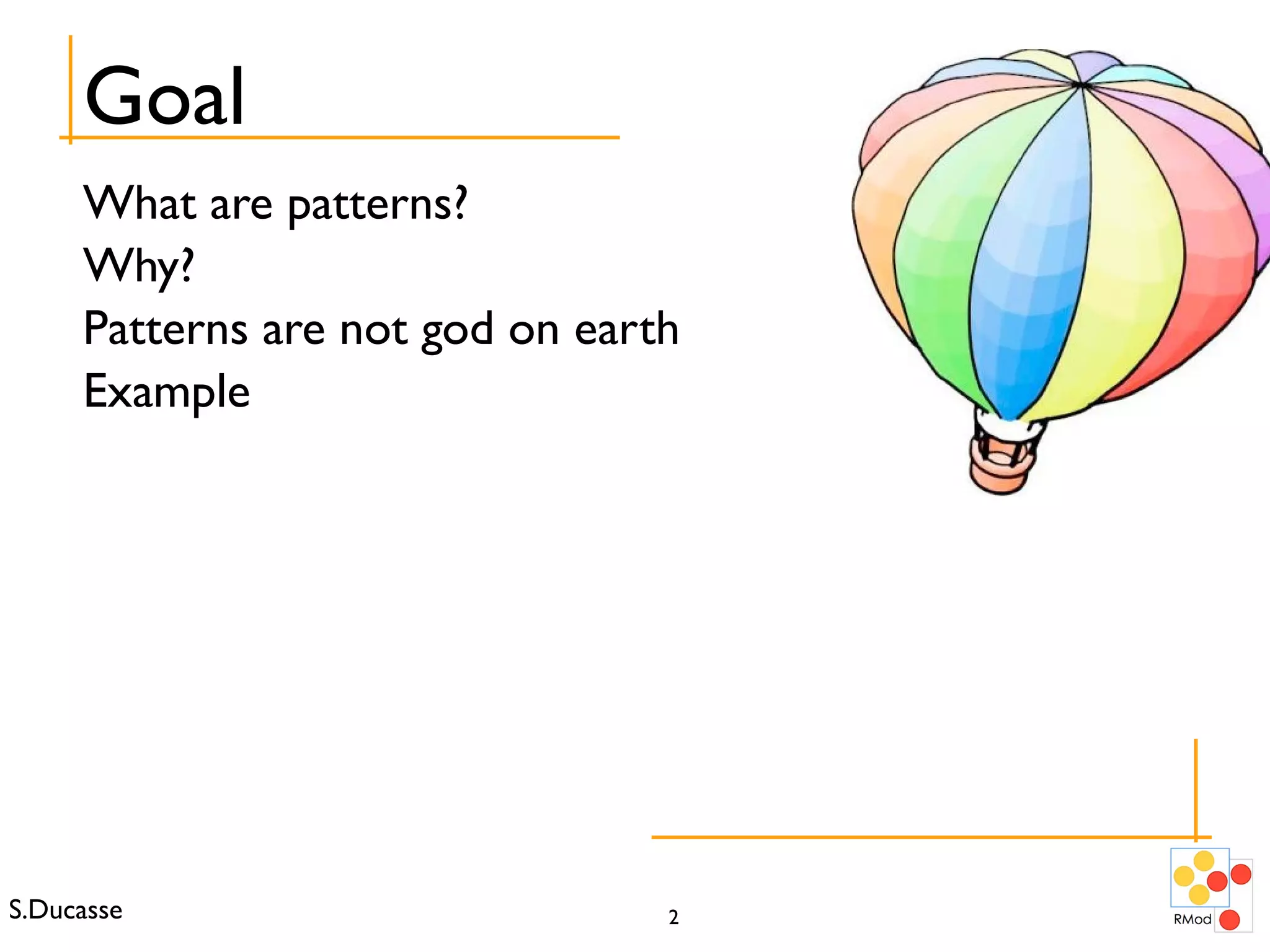 Goal

What are patterns?
Why?
Patterns are not god on earth
Example

S.Ducasse

2

RMod